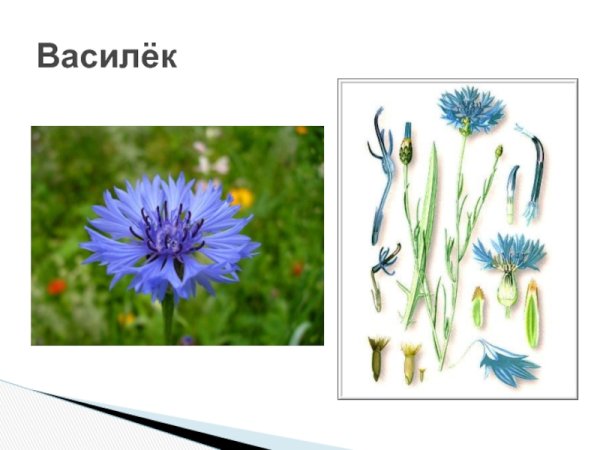 Василёк